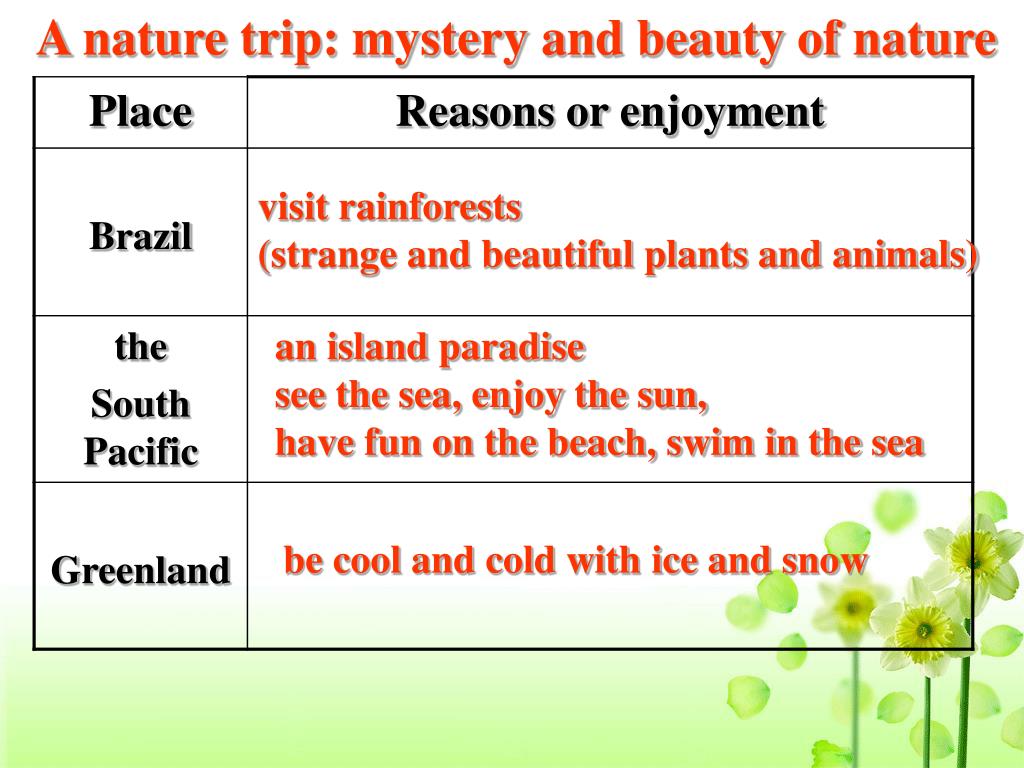 A nature trip: mystery and beauty of nature

| Place | Reasons or enjoyment |
|---|---|
| Brazil | visit rainforests (strange and beautiful plants and animals) |
| the South Pacific | an island paradise see the sea, enjoy the sun, have fun on the beach, swim in the sea |
| Greenland | be cool and cold with ice and snow |